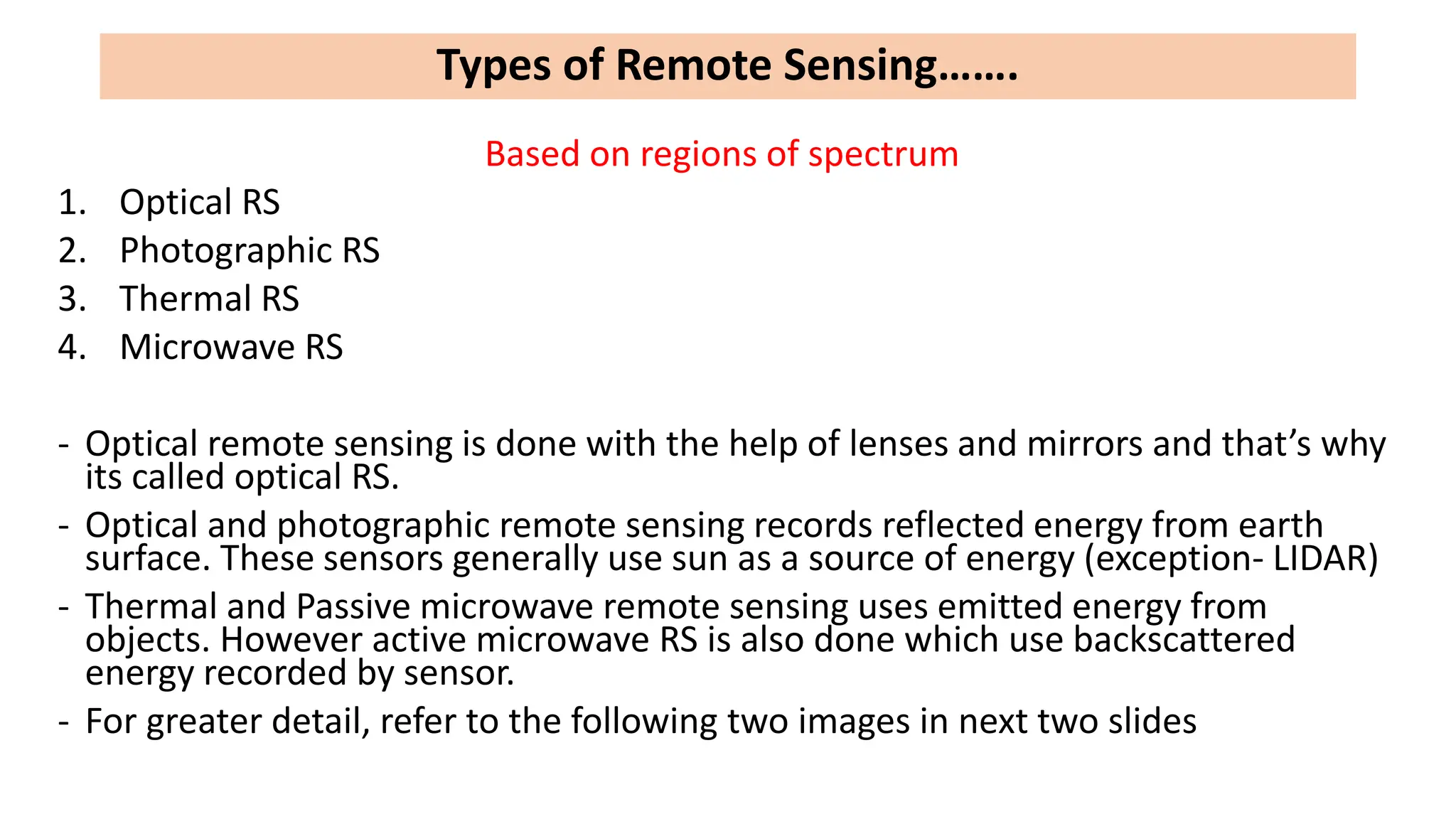 Types of Remote Sensing…….

Based on regions of spectrum

1. Optical RS
2. Photographic RS
3. Thermal RS
4. Microwave RS

- Optical remote sensing is done with the help of lenses and mirrors and that's why its called optical RS.
- Optical and photographic remote sensing records reflected energy from earth surface. These sensors generally use sun as a source of energy (exception- LIDAR)
- Thermal and Passive microwave remote sensing uses emitted energy from objects. However active microwave RS is also done which use backscattered energy recorded by sensor.
- For greater detail, refer to the following two images in next two slides